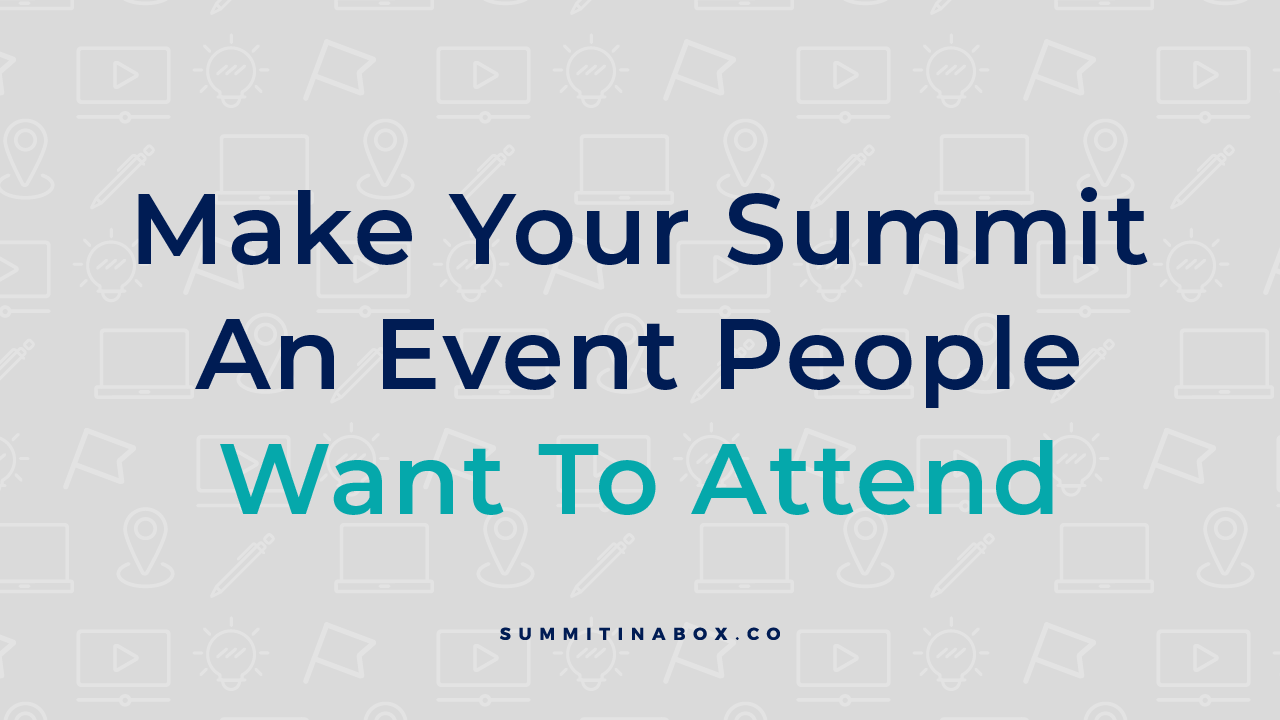 Make Your Summit An Event People Want To Attend

SUMMITINABOX.CO